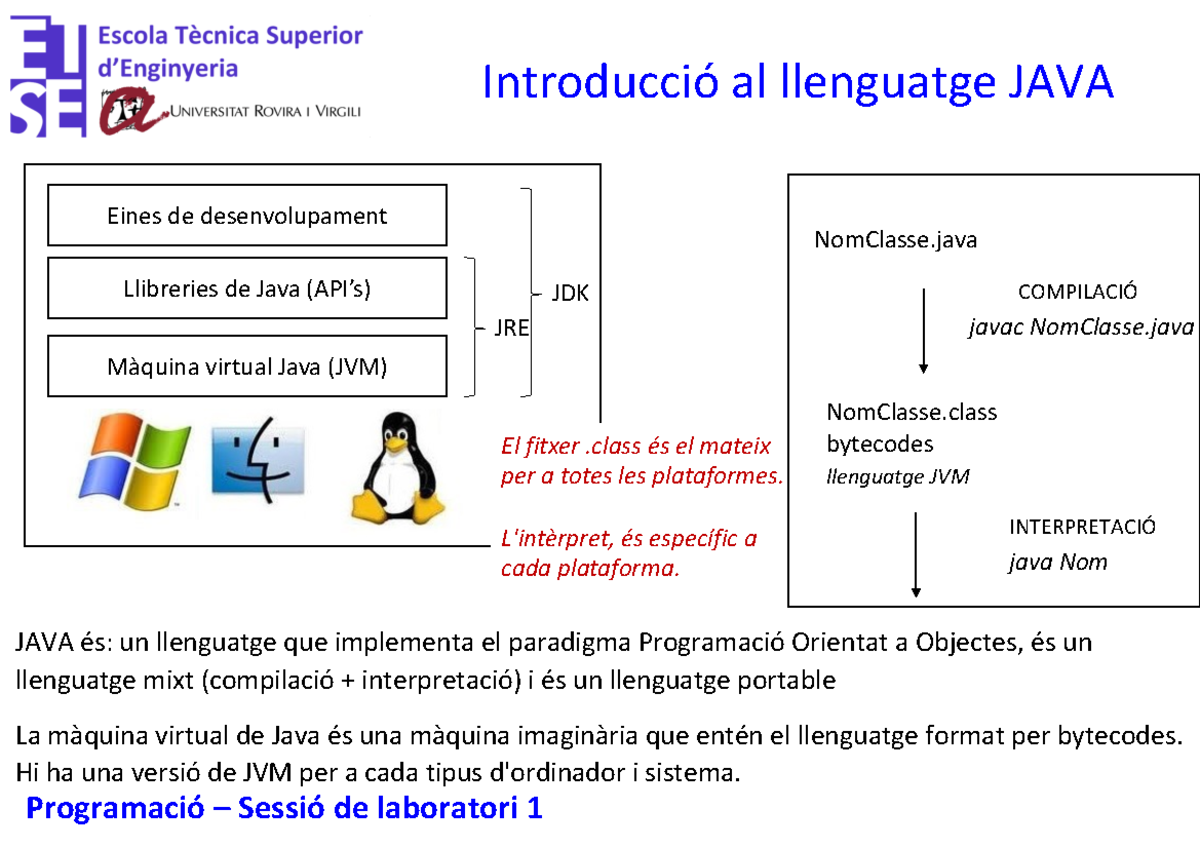 ETSE Escola Tècnica Superior d'Enginyeria
UNIVERSITAT ROVIRA I VIRGILI

Introducció al llenguatge JAVA

Eines de desenvolupament
Llibreries de Java (API's)
Màquina virtual Java (JVM)
JRE
JDK

El fitxer .class és el mateix per a totes les plataformes.

L'intèrpret, és específic a cada plataforma.

NomClasse.java
COMPILACIÓ
javac NomClasse.java
NomClasse.class
bytecodes
llenguatge JVM
INTERPRETACIÓ
java Nom

JAVA és: un llenguatge que implementa el paradigma Programació Orientat a Objectes, és un llenguatge mixt (compilació + interpretació) i és un llenguatge portable

La màquina virtual de Java és una màquina imaginària que entén el llenguatge format per bytecodes. Hi ha una versió de JVM per a cada tipus d'ordinador i sistema.

Programació – Sessió de laboratori 1